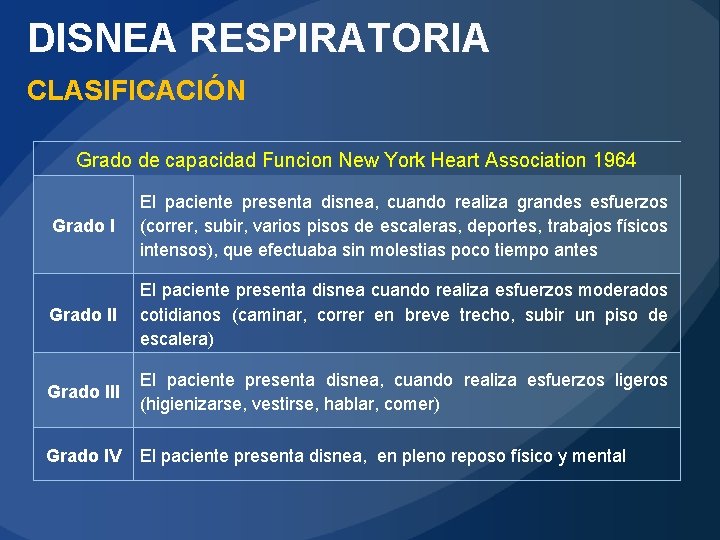 DISNEA RESPIRATORIA

CLASIFICACIÓN

| Grado de capacidad Funcion New York Heart Association 1964 | |
|---|---|
| Grado I | El paciente presenta disnea, cuando realiza grandes esfuerzos (correr, subir, varios pisos de escaleras, deportes, trabajos físicos intensos), que efectuaba sin molestias poco tiempo antes |
| Grado II | El paciente presenta disnea cuando realiza esfuerzos moderados cotidianos (caminar, correr en breve trecho, subir un piso de escalera) |
| Grado III | El paciente presenta disnea, cuando realiza esfuerzos ligeros (higienizarse, vestirse, hablar, comer) |
| Grado IV | El paciente presenta disnea, en pleno reposo físico y mental |